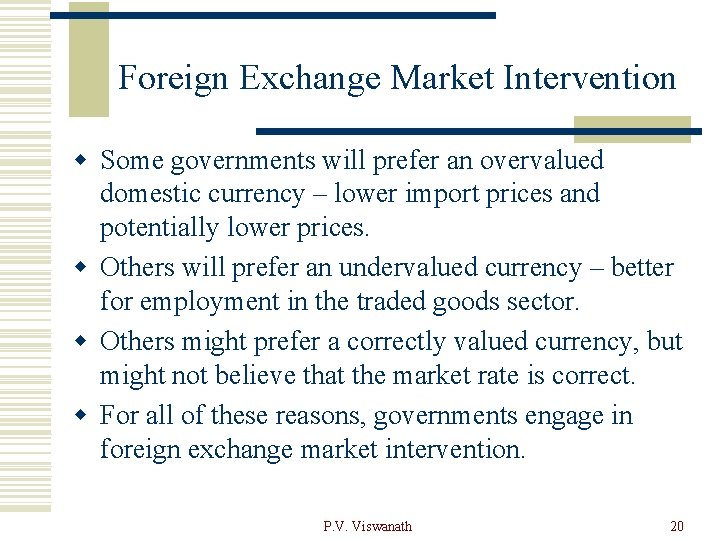 Foreign Exchange Market Intervention

• Some governments will prefer an overvalued domestic currency – lower import prices and potentially lower prices.
• Others will prefer an undervalued currency – better for employment in the traded goods sector.
• Others might prefer a correctly valued currency, but might not believe that the market rate is correct.
• For all of these reasons, governments engage in foreign exchange market intervention.

P.V. Viswanath

20